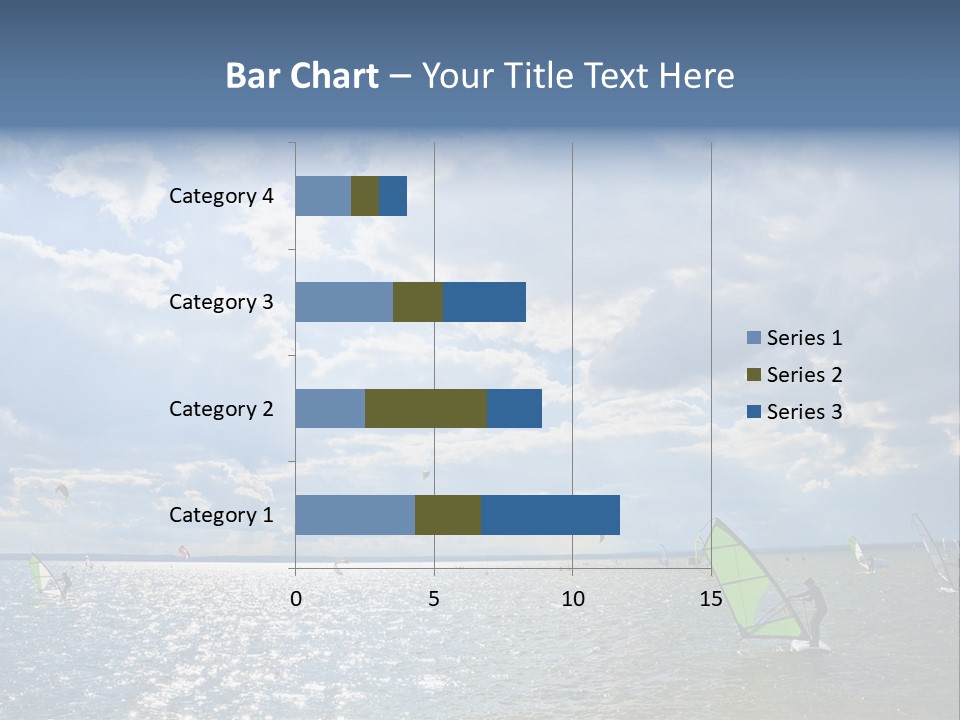 Bar Chart – Your Title Text Here

Category 4
Category 3
Category 2
Category 1

0
5
10
15

Series 1
Series 2
Series 3